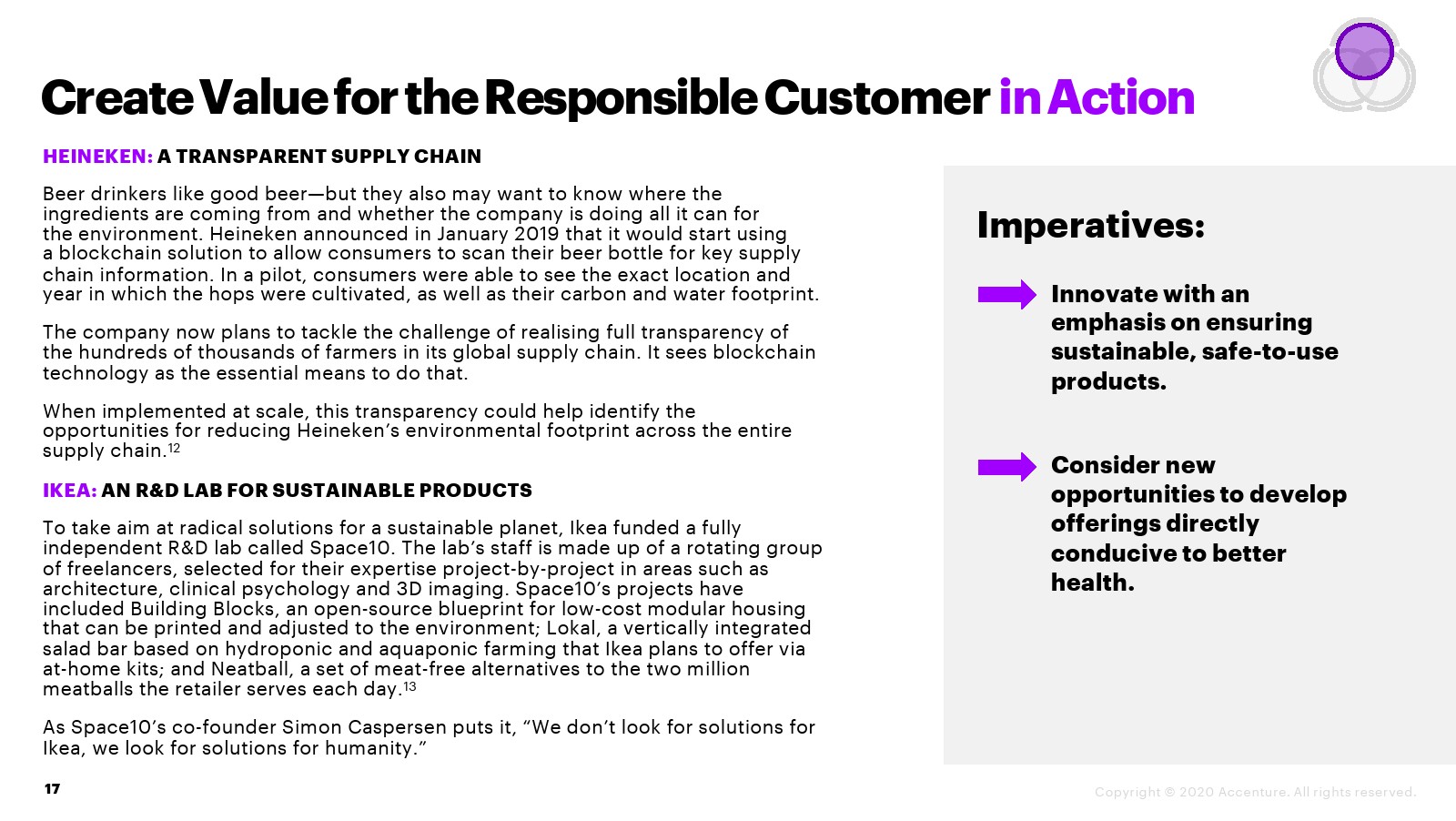 Create Value for the Responsible Customer in Action

HEINEKEN: A TRANSPARENT SUPPLY CHAIN

Beer drinkers like good beer—but they also may want to know where the ingredients are coming from and whether the company is doing all it can for the environment. Heineken announced in January 2019 that it would start using a blockchain solution to allow consumers to scan their beer bottle for key supply chain information. In a pilot, consumers were able to see the exact location and year in which the hops were cultivated, as well as their carbon and water footprint.

The company now plans to tackle the challenge of realising full transparency of the hundreds of thousands of farmers in its global supply chain. It sees blockchain technology as the essential means to do that.

When implemented at scale, this transparency could help identify the opportunities for reducing Heineken's environmental footprint across the entire supply chain.$^{12}$

IKEA: AN R&D LAB FOR SUSTAINABLE PRODUCTS

To take aim at radical solutions for a sustainable planet, Ikea funded a fully independent R&D lab called Space10. The lab's staff is made up of a rotating group of freelancers, selected for their expertise project-by-project in areas such as architecture, clinical psychology and 3D imaging. Space10's projects have included Building Blocks, an open-source blueprint for low-cost modular housing that can be printed and adjusted to the environment; Lokal, a vertically integrated salad bar based on hydroponic and aquaponic farming that Ikea plans to offer via at-home kits; and Neatball, a set of meat-free alternatives to the two million meatballs the retailer serves each day.$^{13}$

As Space10's co-founder Simon Caspersen puts it, "We don't look for solutions for Ikea, we look for solutions for humanity."

Imperatives:

Innovate with an emphasis on ensuring sustainable, safe-to-use products.

Consider new opportunities to develop offerings directly conducive to better health.

17

Copyright © 2020 Accenture. All rights reserved.